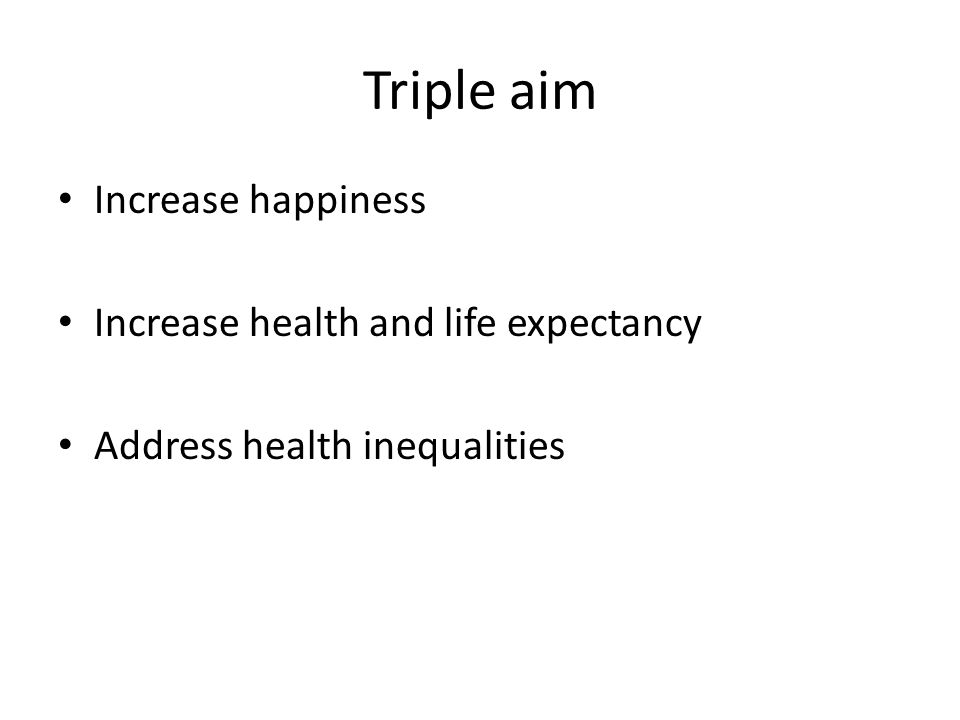 Triple aim

• Increase happiness

• Increase health and life expectancy

• Address health inequalities